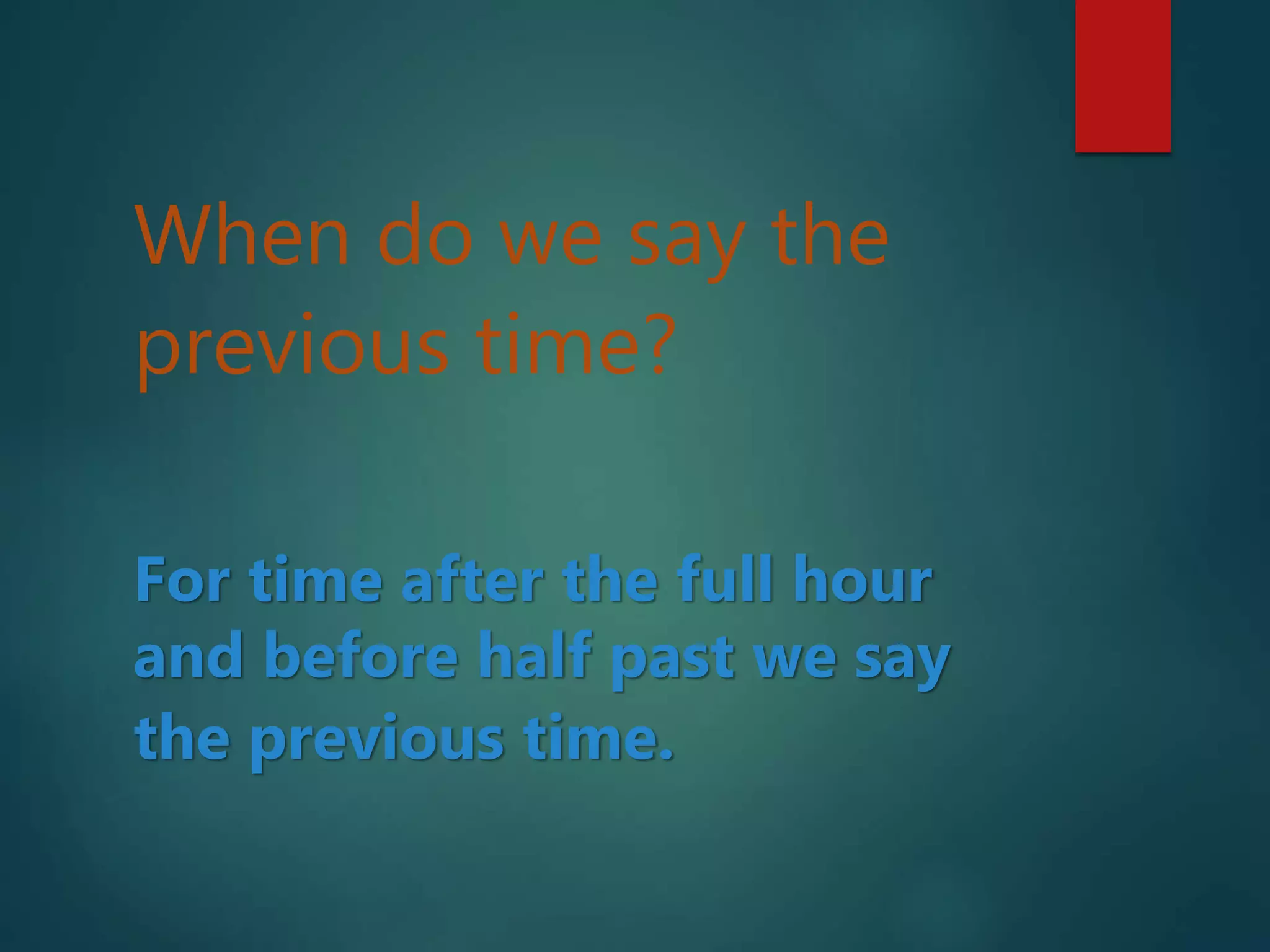 When do we say the previous time?

For time after the full hour and before half past we say the previous time.